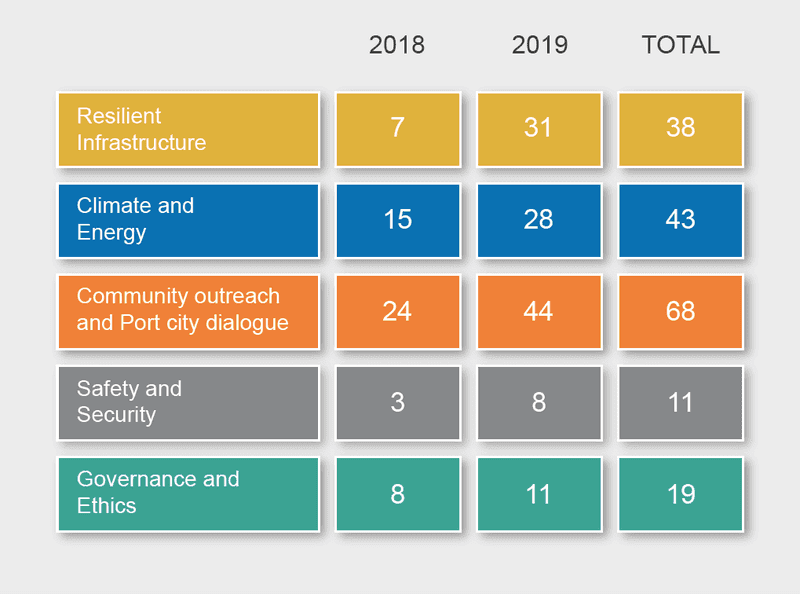 | | 2018 | 2019 | TOTAL |
|---|---|---|---|
| Resilient Infrastructure | 7 | 31 | 38 |
| Climate and Energy | 15 | 28 | 43 |
| Community outreach and Port city dialogue | 24 | 44 | 68 |
| Safety and Security | 3 | 8 | 11 |
| Governance and Ethics | 8 | 11 | 19 |